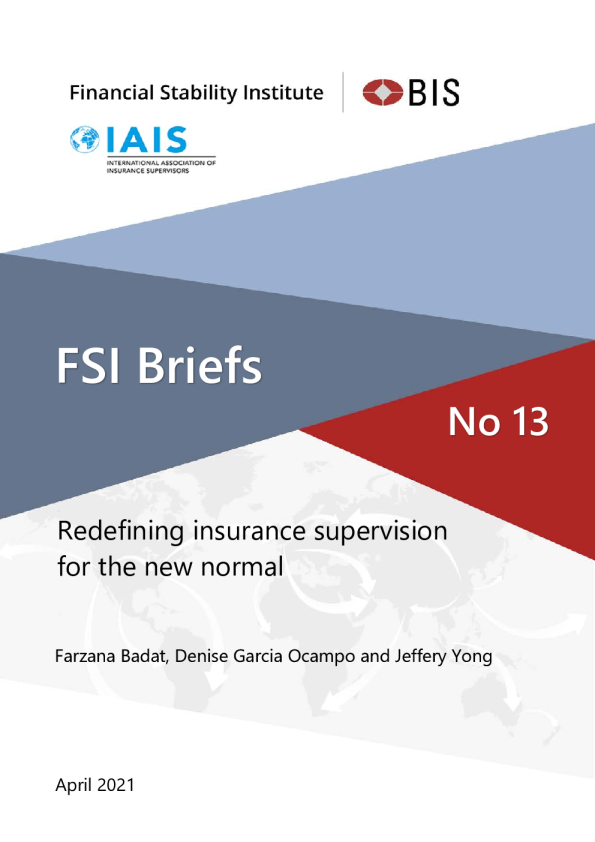 Financial Stability Institute

BIS

IAIS

INTERNATIONAL ASSOCIATION OF INSURANCE SUPERVISORS

FSI Briefs

No 13

Redefining insurance supervision for the new normal

Farzana Badat, Denise Garcia Ocampo and Jeffery Yong

April 2021